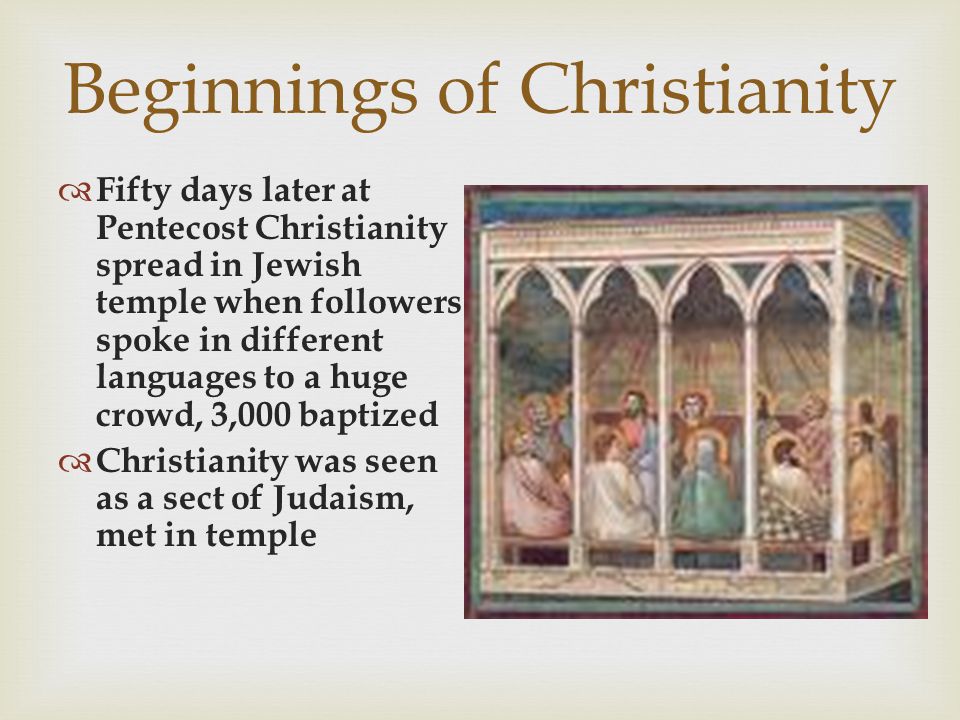 Beginnings of Christianity

Fifty days later at Pentecost Christianity spread in Jewish temple when followers spoke in different languages to a huge crowd, 3,000 baptized

Christianity was seen as a sect of Judaism, met in temple